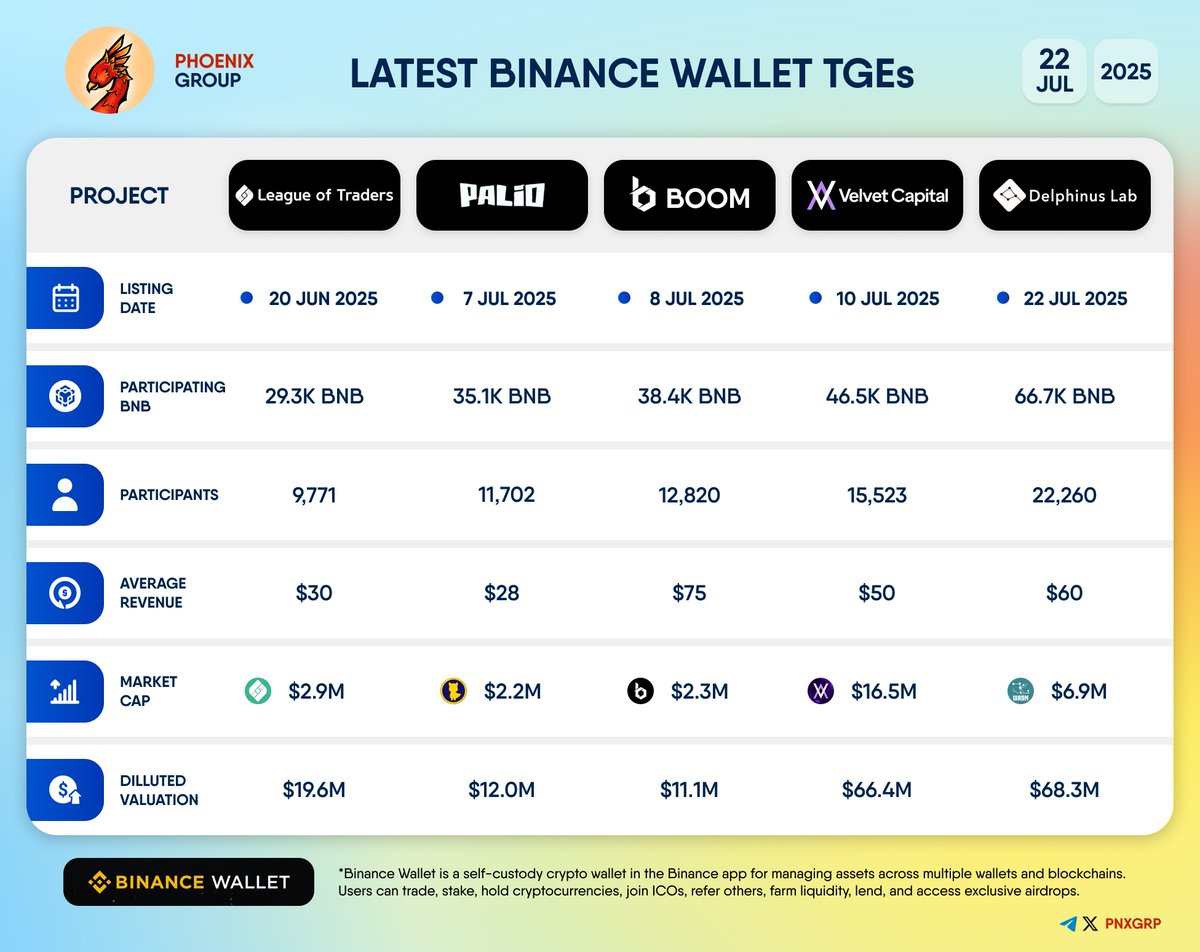 PHOENIX GROUP

LATEST BINANCE WALLET TGEs

22 JUL 2025

| PROJECT | League of Traders | PALIO | BOOM | Velvet Capital | Delphinus Lab |
|---|---|---|---|---|---|
| LISTING DATE | 20 JUN 2025 | 7 JUL 2025 | 8 JUL 2025 | 10 JUL 2025 | 22 JUL 2025 |
| PARTICIPATING BNB | 29.3K BNB | 35.1K BNB | 38.4K BNB | 46.5K BNB | 66.7K BNB |
| PARTICIPANTS | 9,771 | 11,702 | 12,820 | 15,523 | 22,260 |
| AVERAGE REVENUE | $30 | $28 | $75 | $50 | $60 |
| MARKET CAP | $2.9M | $2.2M | $2.3M | $16.5M | $6.9M |
| DILLUTED VALUATION | $19.6M | $12.0M | $11.1M | $66.4M | $68.3M |

BINANCE WALLET

*Binance Wallet is a self-custody crypto wallet in the Binance app for managing assets across multiple wallets and blockchains. Users can trade, stake, hold cryptocurrencies, join ICOs, refer others, farm liquidity, lend, and access exclusive airdrops.

PNXGRP